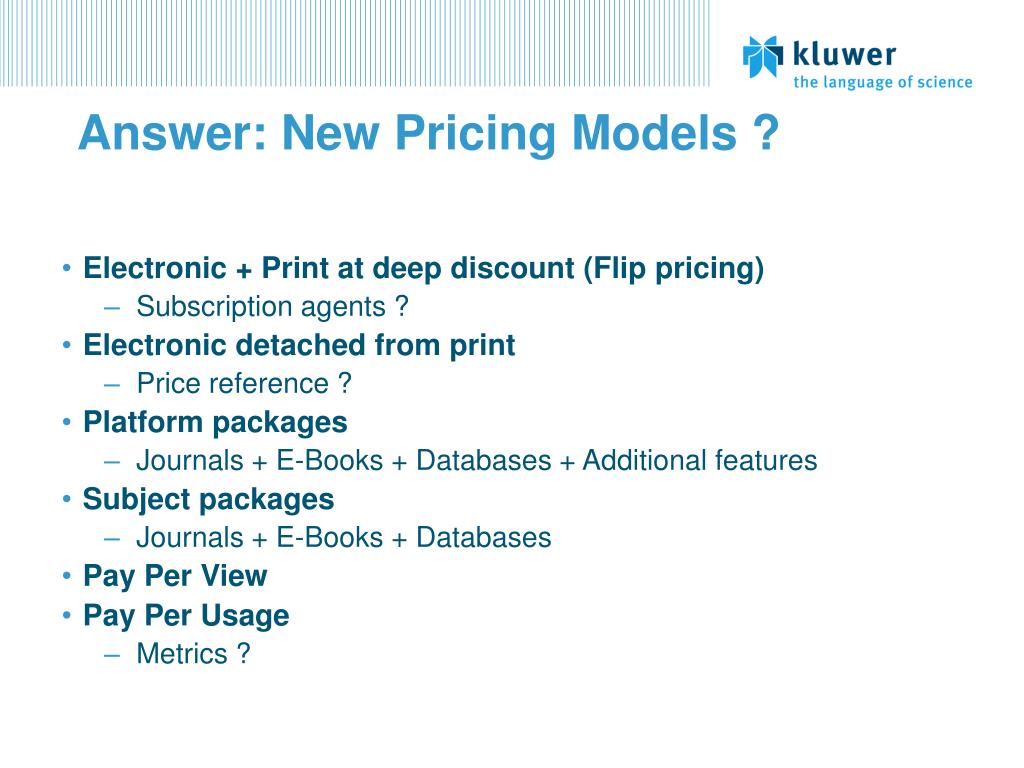 kluwer
the language of science

Answer: New Pricing Models ?

• Electronic + Print at deep discount (Flip pricing)
– Subscription agents ?
• Electronic detached from print
– Price reference ?
• Platform packages
– Journals + E-Books + Databases + Additional features
• Subject packages
– Journals + E-Books + Databases
• Pay Per View
• Pay Per Usage
– Metrics ?